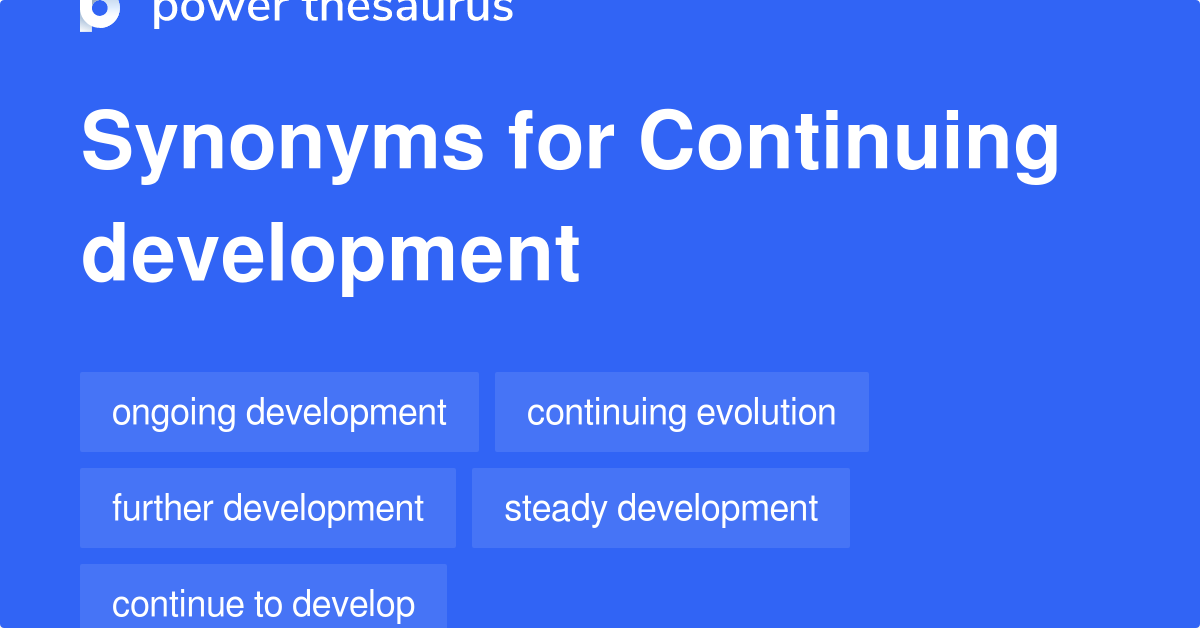 power thesaurus

Synonyms for Continuing development

ongoing development
continuing evolution
further development
steady development
continue to develop